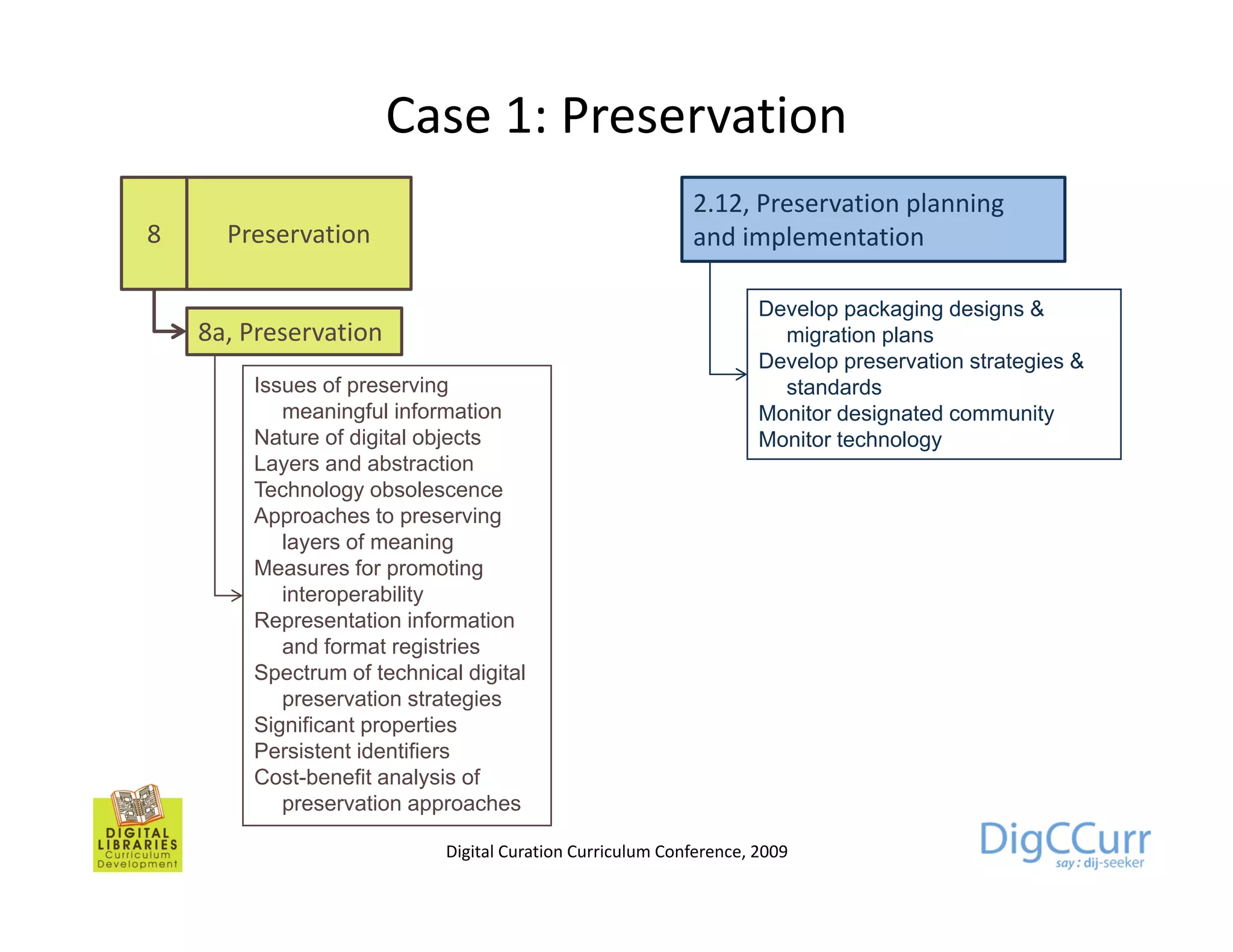 Case 1: Preservation

8 Preservation

8a, Preservation

Issues of preserving meaningful information
Nature of digital objects
Layers and abstraction
Technology obsolescence
Approaches to preserving layers of meaning
Measures for promoting interoperability
Representation information and format registries
Spectrum of technical digital preservation strategies
Significant properties
Persistent identifiers
Cost-benefit analysis of preservation approaches

2.12, Preservation planning and implementation

Develop packaging designs & migration plans
Develop preservation strategies & standards
Monitor designated community
Monitor technology

DIGITAL LIBRARIES Curriculum Development

Digital Curation Curriculum Conference, 2009

DigCCurr say: dij-seeker